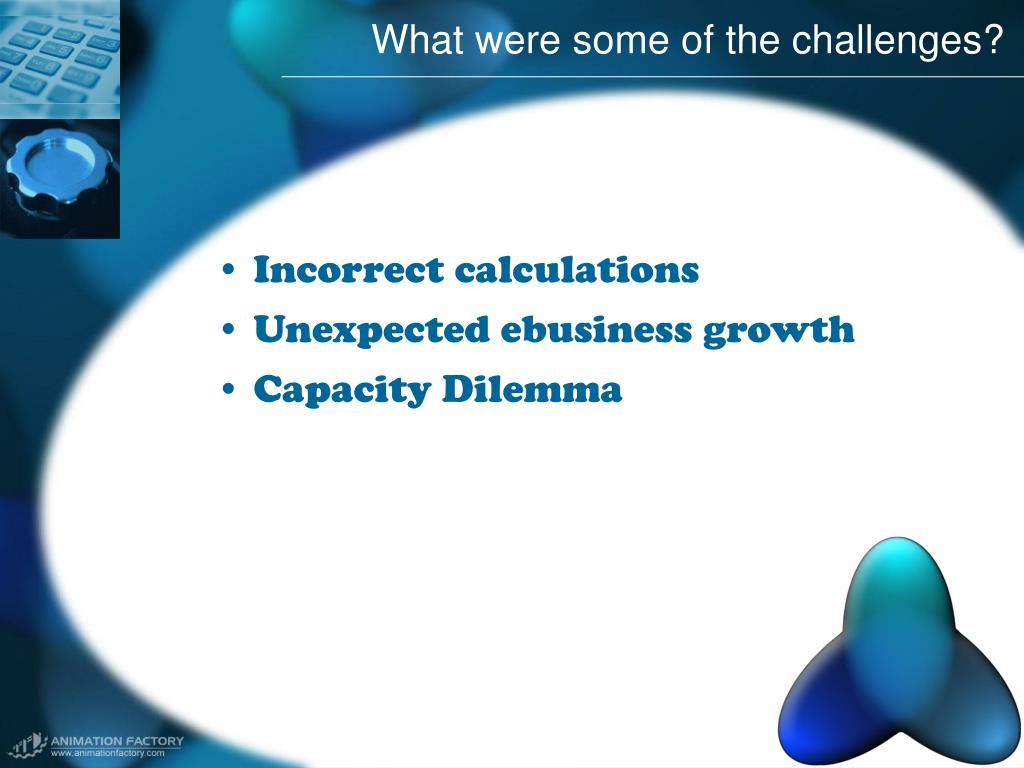 What were some of the challenges?

• Incorrect calculations
• Unexpected ebusiness growth
• Capacity Dilemma

ANIMATION FACTORY
www.animationfactory.com